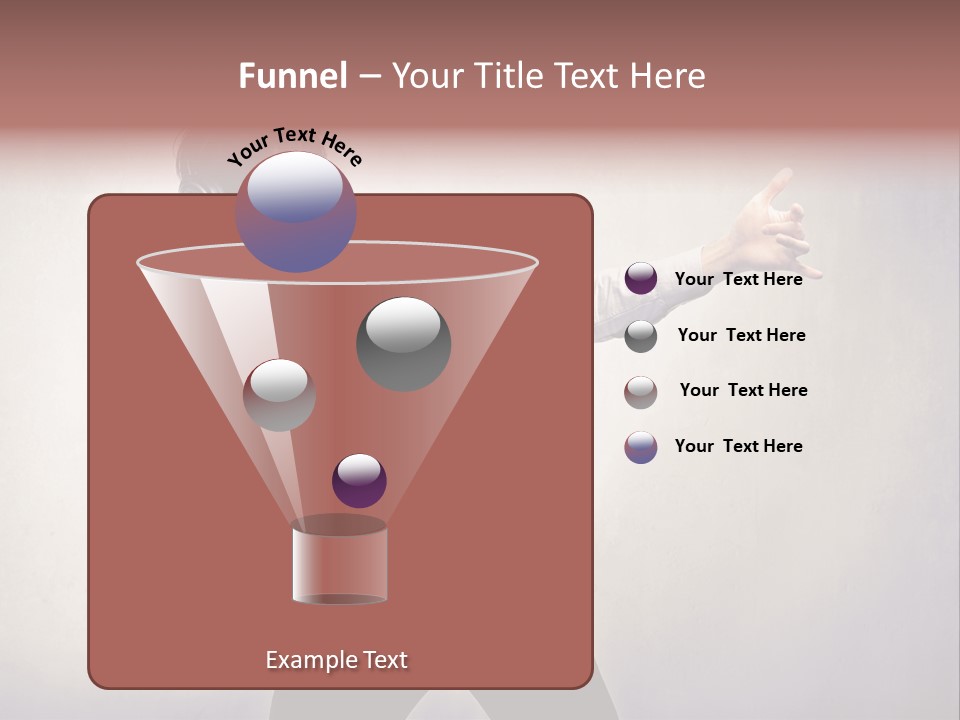 Funnel – Your Title Text Here

Your Text Here

Your Text Here

Your Text Here

Your Text Here

Your Text Here

Example Text